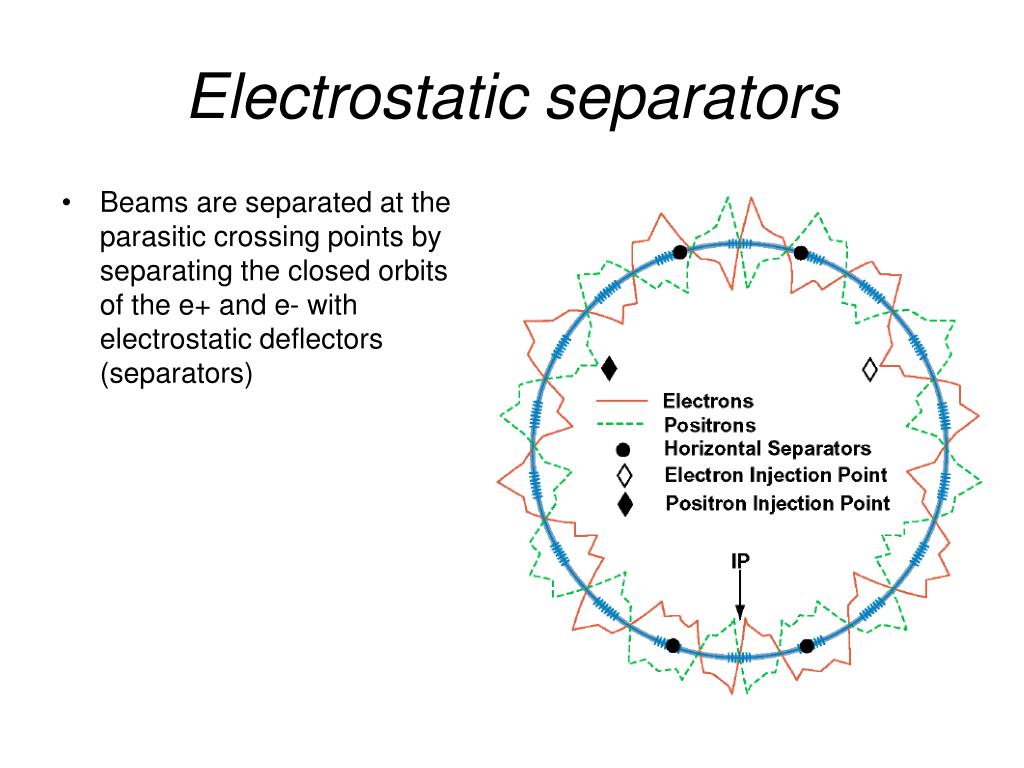 Electrostatic separators

• Beams are separated at the parasitic crossing points by separating the closed orbits of the e+ and e- with electrostatic deflectors (separators)

Electrons
Positrons
Horizontal Separators
Electron Injection Point
Positron Injection Point

IP